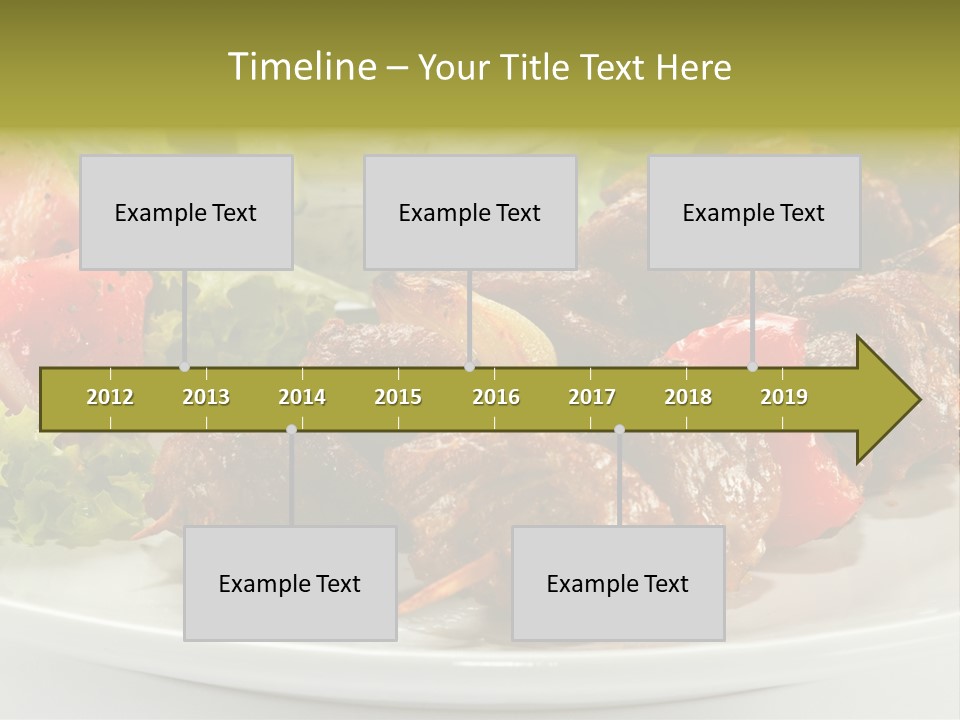 Timeline – Your Title Text Here

Example Text

Example Text

Example Text

2012 2013 2014 2015 2016 2017 2018 2019

Example Text

Example Text